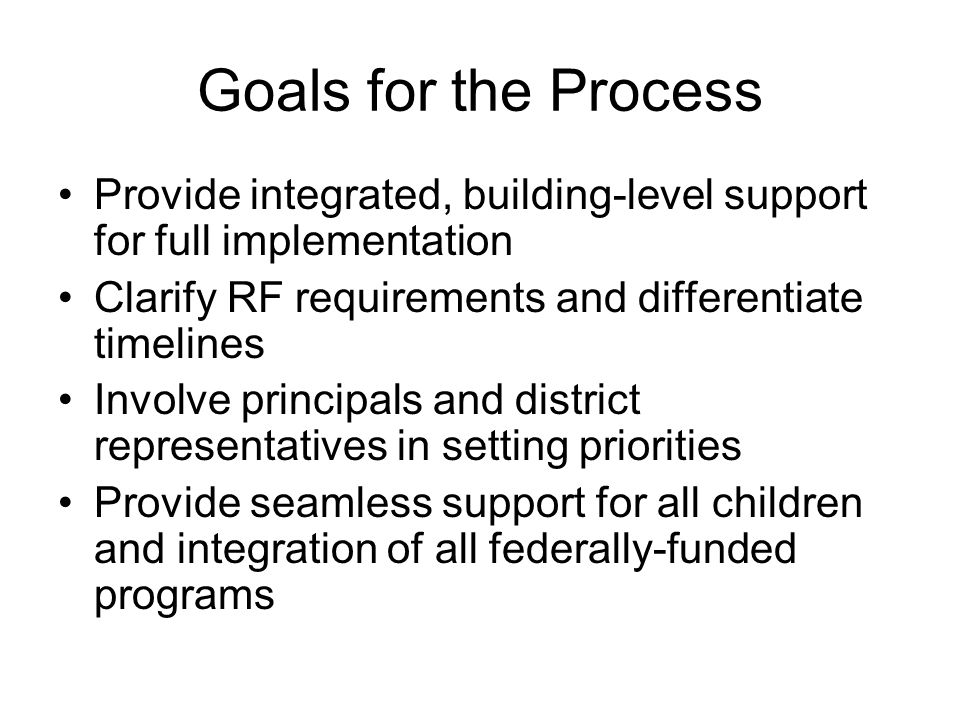 Goals for the Process

• Provide integrated, building-level support for full implementation
• Clarify RF requirements and differentiate timelines
• Involve principals and district representatives in setting priorities
• Provide seamless support for all children and integration of all federally-funded programs